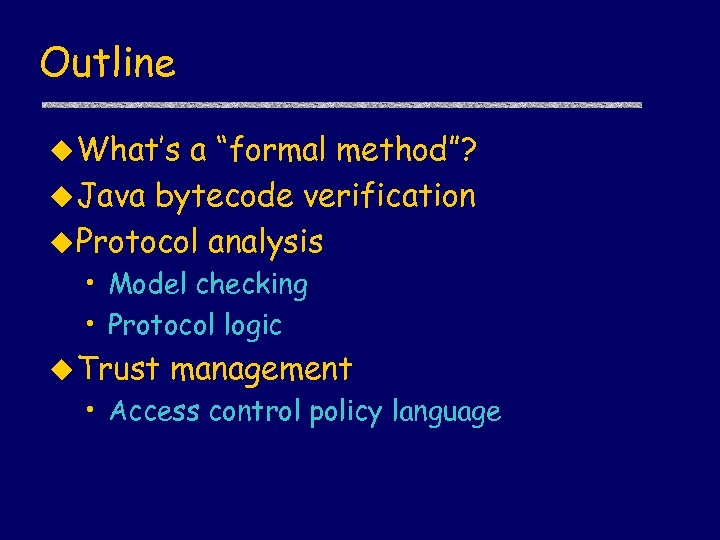 Outline

◆ What's a "formal method"?
◆ Java bytecode verification
◆ Protocol analysis
• Model checking
• Protocol logic
◆ Trust management
• Access control policy language